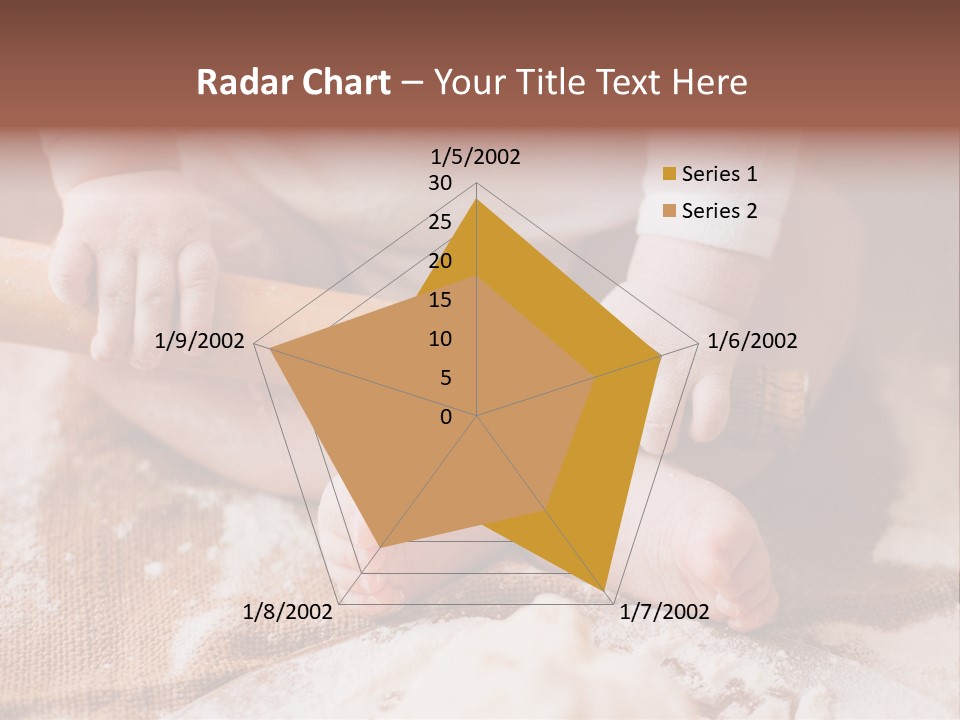 Radar Chart – Your Title Text Here

1/5/2002
30
25
20
15
10
5
0
1/6/2002
1/7/2002
1/8/2002
1/9/2002

Series 1
Series 2